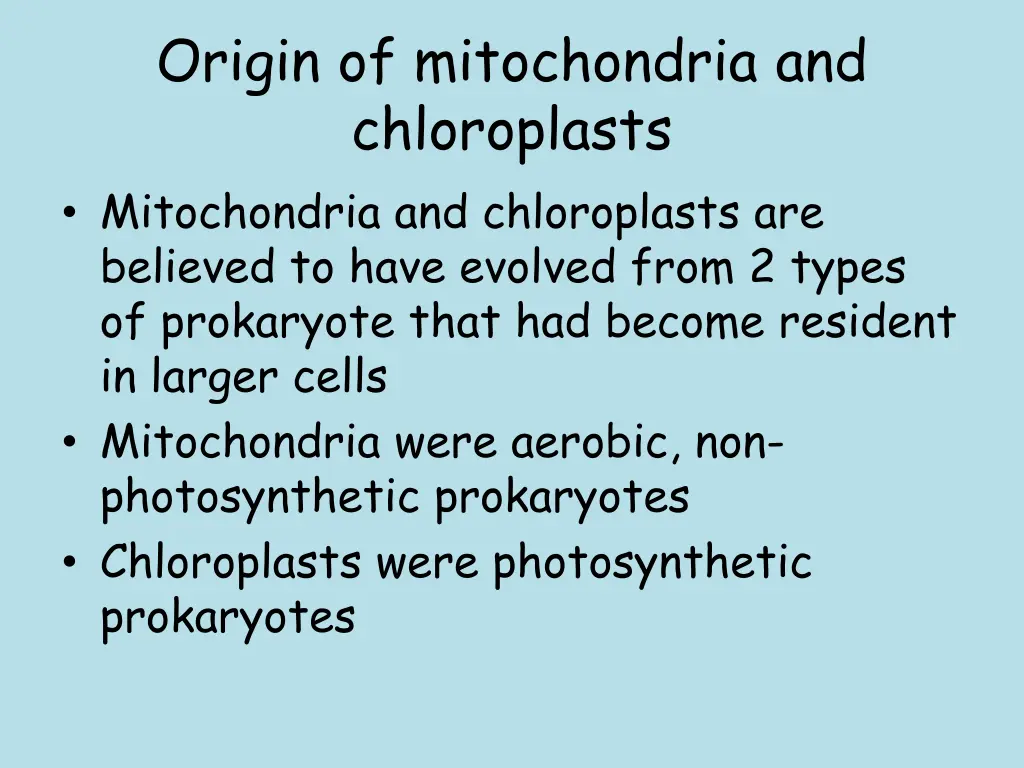 Origin of mitochondria and chloroplasts

• Mitochondria and chloroplasts are believed to have evolved from 2 types of prokaryote that had become resident in larger cells
• Mitochondria were aerobic, non-photosynthetic prokaryotes
• Chloroplasts were photosynthetic prokaryotes